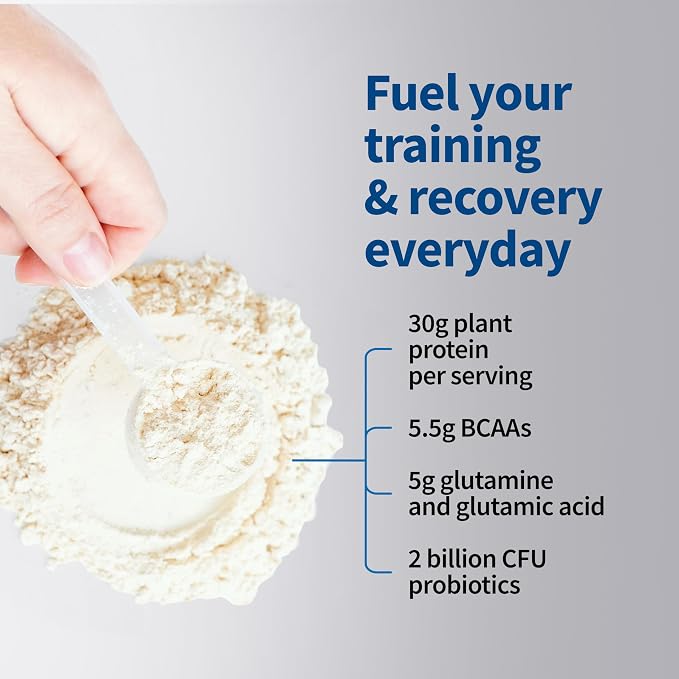 Fuel your training & recovery everyday

30g plant protein per serving

5.5g BCAAs

5g glutamine and glutamic acid

2 billion CFU probiotics